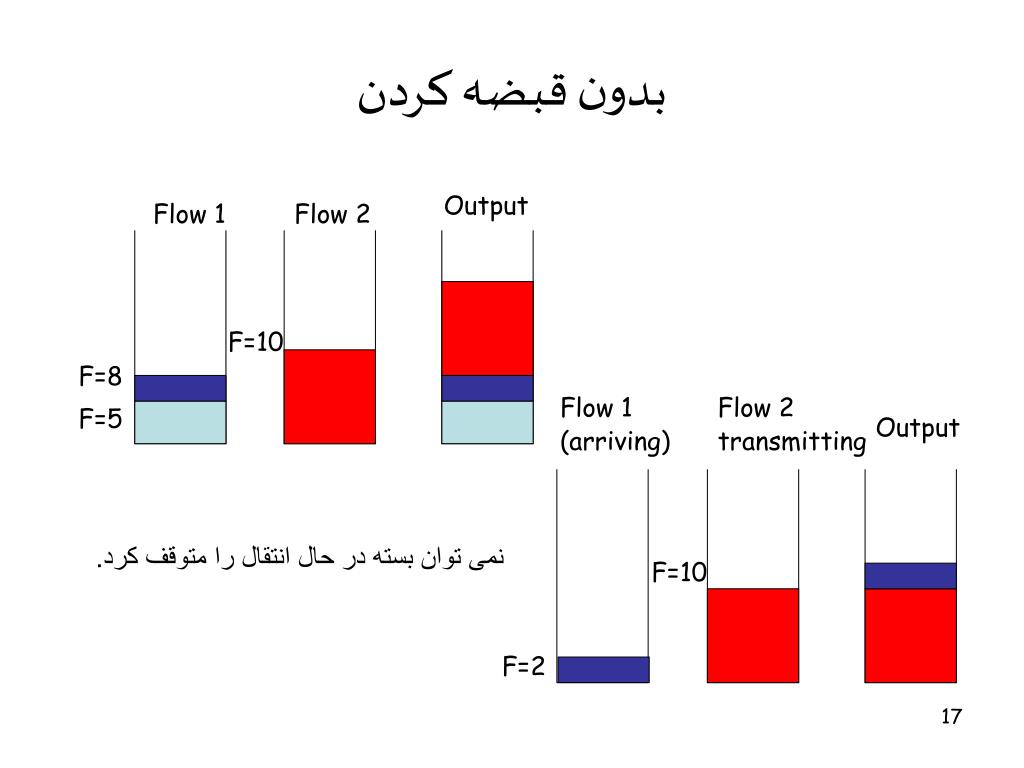 بدون قبضه کردن

Flow 1

Flow 2

Output

F=10

F=8

F=5

Flow 1
(arriving)

Flow 2
transmitting

Output

نمی توان بسته در حال انتقال را متوقف کرد.

F=10

F=2

17